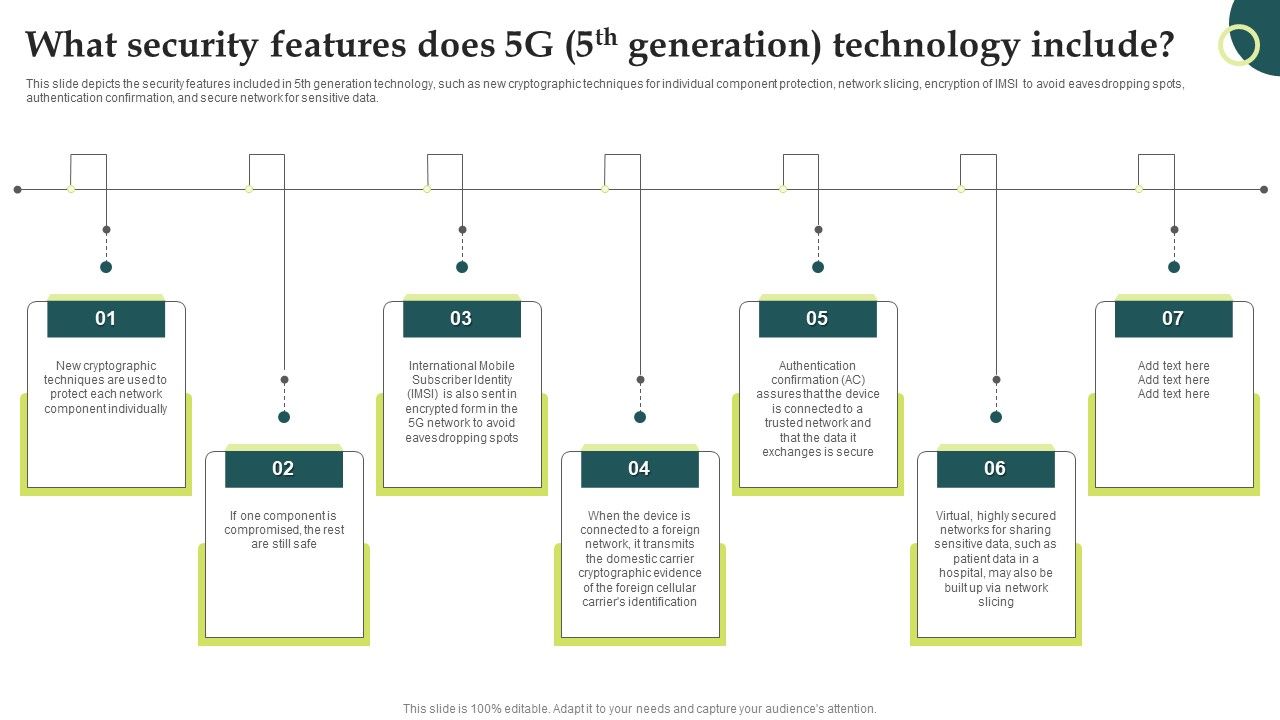 What security features does 5G ($5^{th}$ generation) technology include?

This slide depicts the security features included in 5th generation technology, such as new cryptographic techniques for individual component protection, network slicing, encryption of IMSI to avoid eavesdropping spots, authentication confirmation, and secure network for sensitive data.

01

New cryptographic techniques are used to protect each network component individually

02

If one component is compromised, the rest are still safe

03

International Mobile Subscriber Identity (IMSI) is also sent in encrypted form in the 5G network to avoid eavesdropping spots

04

When the device is connected to a foreign network, it transmits the domestic carrier cryptographic evidence of the foreign cellular carrier's identification

05

Authentication confirmation (AC) assures that the device is connected to a trusted network and that the data it exchanges is secure

06

Virtual, highly secured networks for sharing sensitive data, such as patient data in a hospital, may also be built up via network slicing

07

Add text here
Add text here
Add text here

This slide is 100% editable. Adapt it to your needs and capture your audience's attention.